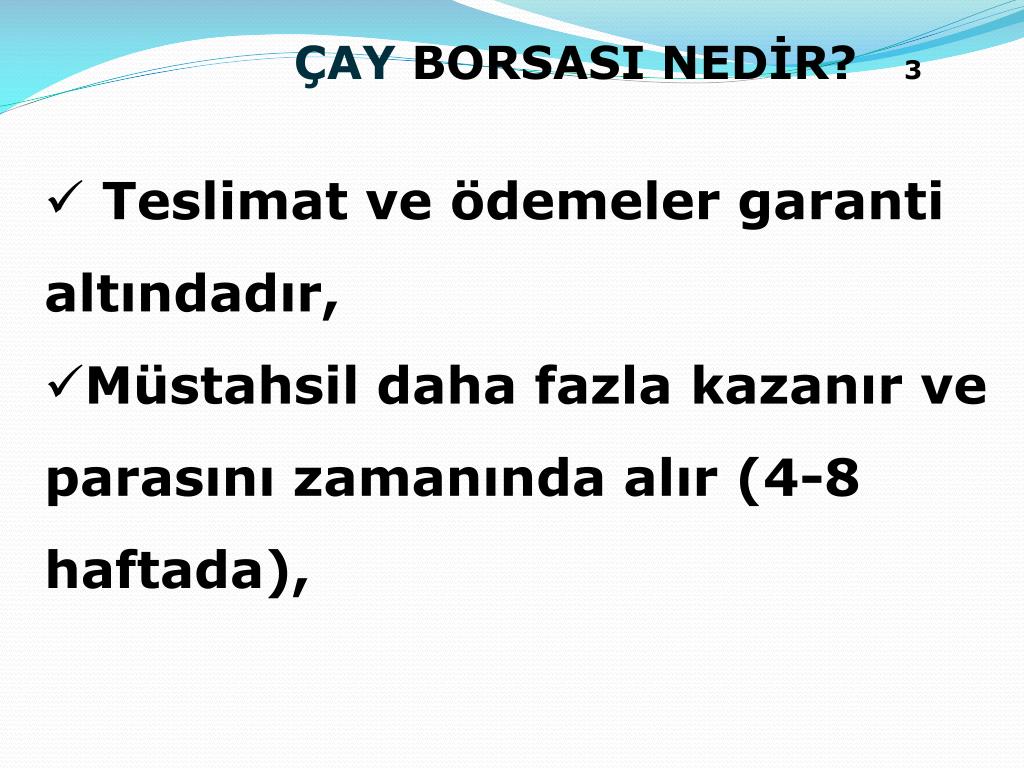 ÇAY BORSASI NEDİR? 3

✓ Teslimat ve ödemeler garanti altındadır,

✓Müstahsil daha fazla kazanır ve parasını zamanında alır (4-8 haftada),